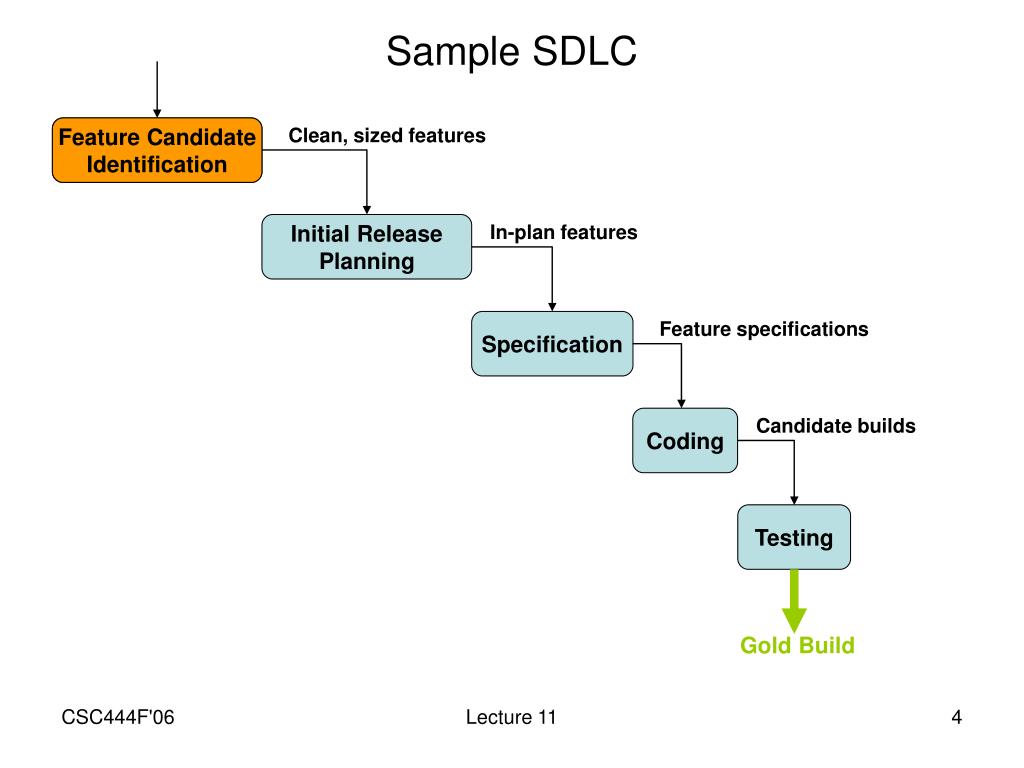 Sample SDLC

Feature Candidate Identification

Clean, sized features

Initial Release Planning

In-plan features

Specification

Feature specifications

Coding

Candidate builds

Testing

Gold Build

CSC444F'06

Lecture 11

4